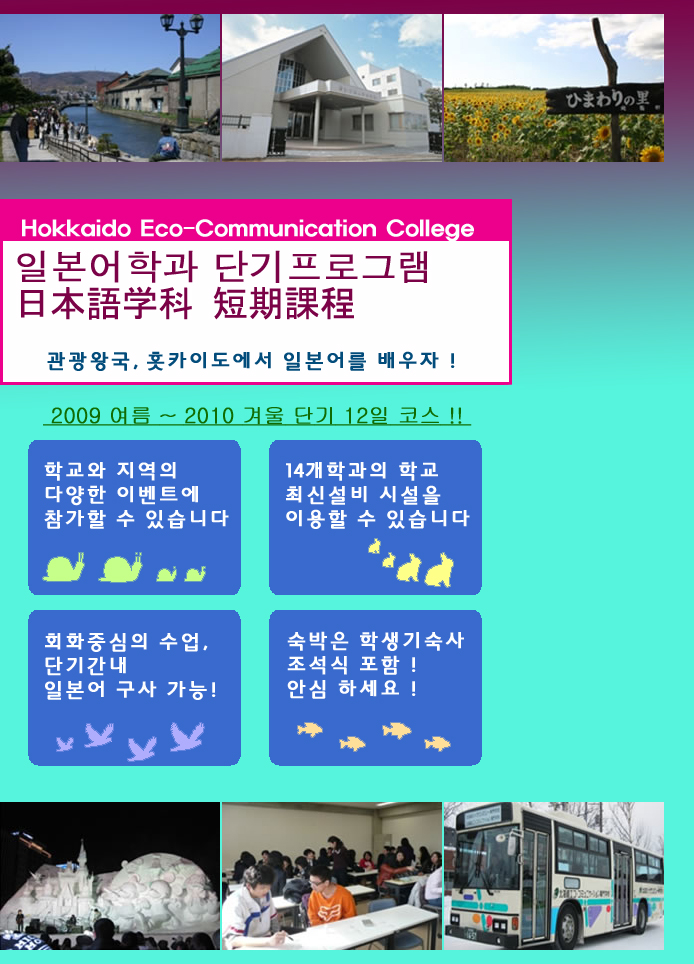 ひまわりの里

Hokkaido Eco-Communication College

일본어학과 단기프로그램
日本語学科 短期課程

관광왕국, 홋카이도에서 일본어를 배우자 !

2009 여름 ~ 2010 겨울 단기 12일 코스 !!

학교와 지역의 다양한 이벤트에 참가할 수 있습니다

14개학과의 학교 최신설비 시설을 이용할 수 있습니다

회화중심의 수업, 단기간내 일본어 구사 가능!

숙박은 학생기숙사 조석식 포함 ! 안심 하세요 !